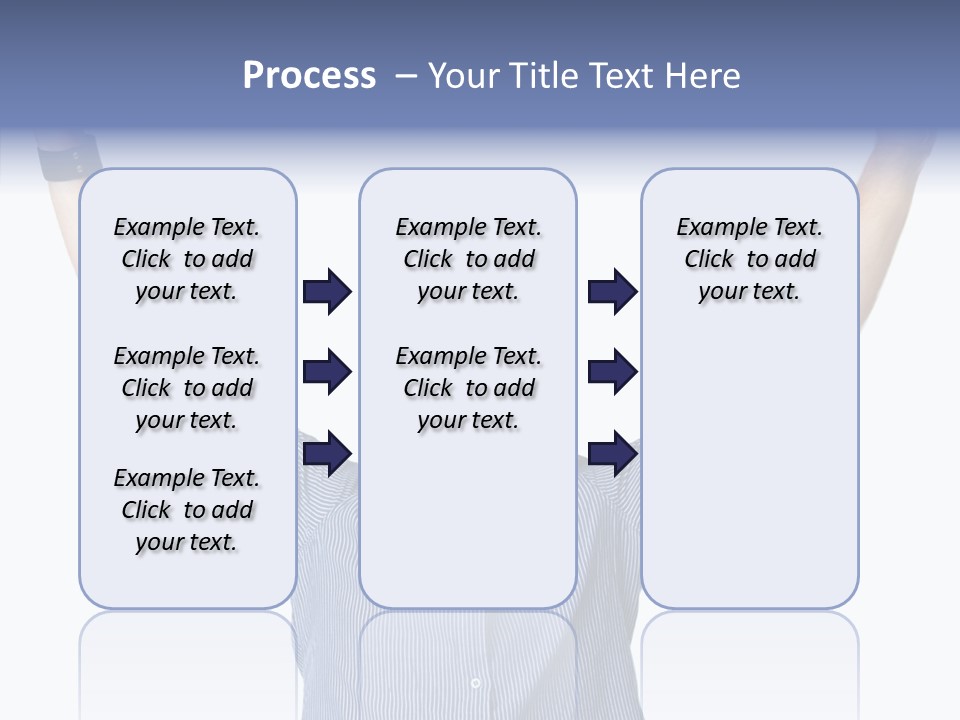 Process – Your Title Text Here

Example Text. Click to add your text.

Example Text. Click to add your text.

Example Text. Click to add your text.

Example Text. Click to add your text.

Example Text. Click to add your text.

Example Text. Click to add your text.